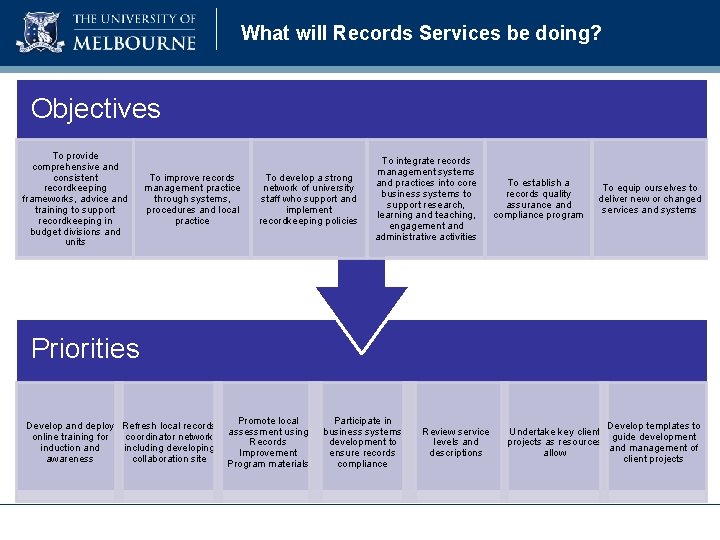 THE UNIVERSITY OF MELBOURNE

What will Records Services be doing?

Objectives

To provide comprehensive and consistent recordkeeping frameworks, advice and training to support recordkeeping in budget divisions and units

To improve records management practice through systems, procedures and local practice

To develop a strong network of university staff who support and implement recordkeeping policies

To integrate records management systems and practices into core business systems to support research, learning and teaching, engagement and administrative activities

To establish a records quality assurance and compliance program

To equip ourselves to deliver new or changed services and systems

Priorities

Develop and deploy online training for induction and awareness

Refresh local records coordinator network including developing collaboration site

Promote local assessment using Records Improvement Program materials

Participate in business systems development to ensure records compliance

Review service levels and descriptions

Undertake key client projects as resources allow

Develop templates to guide development and management of client projects